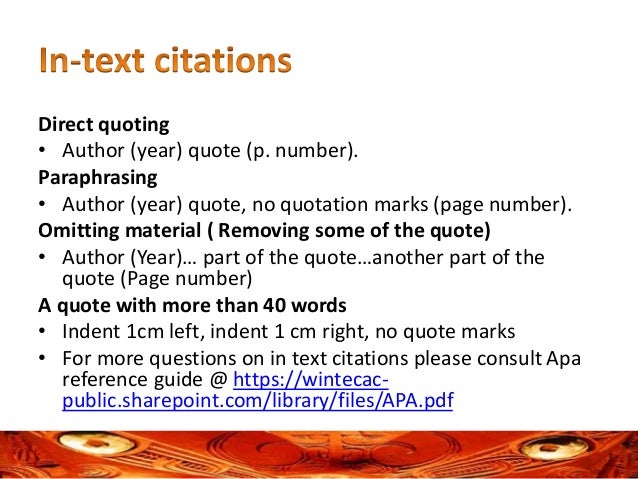 In-text citations

Direct quoting

• Author (year) quote (p. number).

Paraphrasing

• Author (year) quote, no quotation marks (page number).

Omitting material ( Removing some of the quote)

• Author (Year)… part of the quote…another part of the quote (Page number)

A quote with more than 40 words

• Indent 1cm left, indent 1 cm right, no quote marks

• For more questions on in text citations please consult Apa reference guide @ https://wintecac-public.sharepoint.com/library/files/APA.pdf